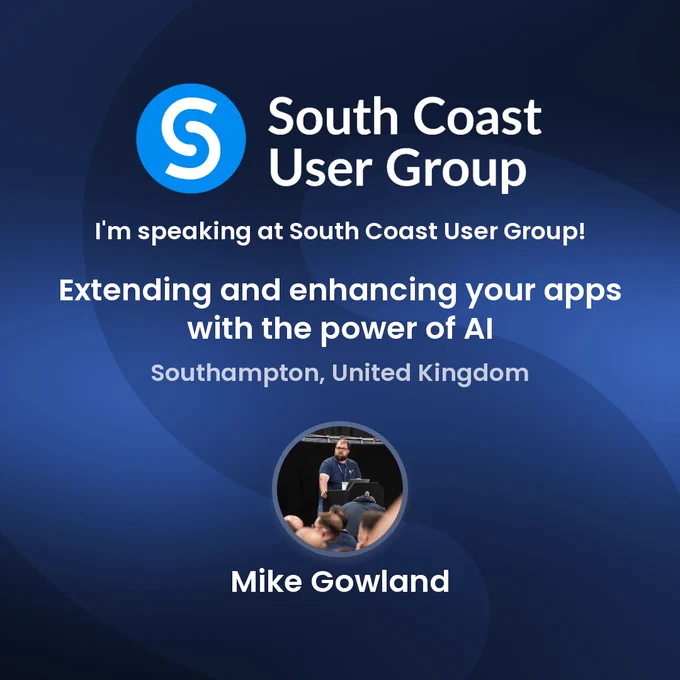 South Coast User Group

I'm speaking at South Coast User Group!

Extending and enhancing your apps with the power of AI

Southampton, United Kingdom

Mike Gowland